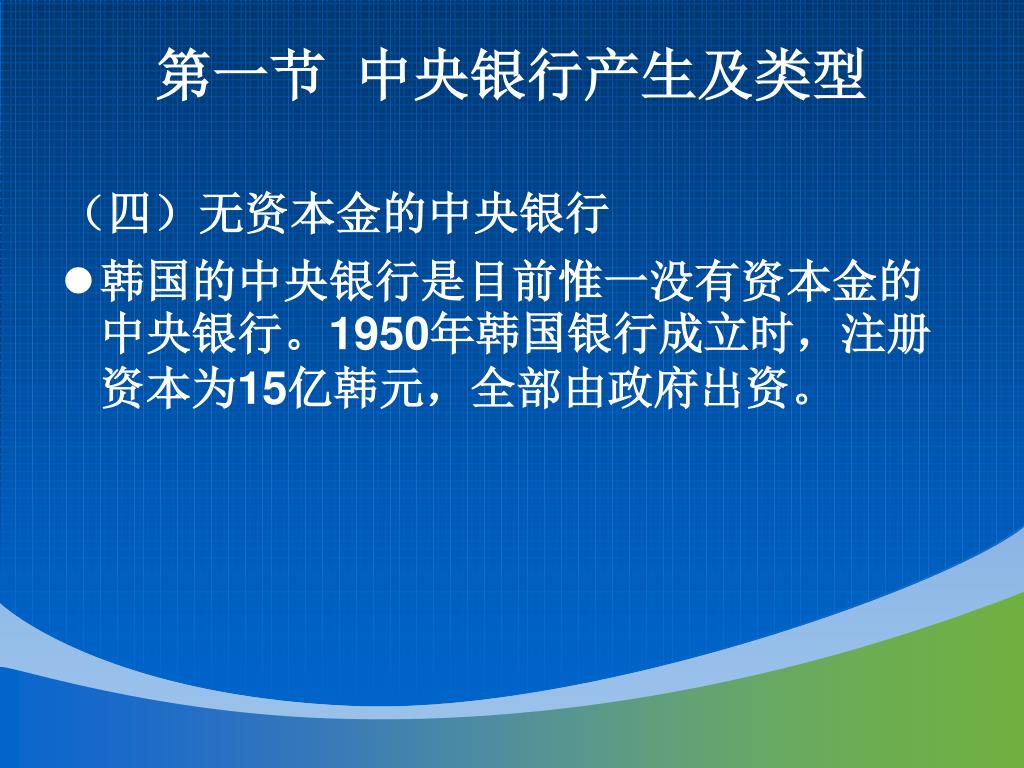 第一节 中央银行产生及类型

（四）无资本金的中央银行

●韩国的中央银行是目前惟一没有资本金的中央银行。1950年韩国银行成立时，注册资本为15亿韩元，全部由政府出资。